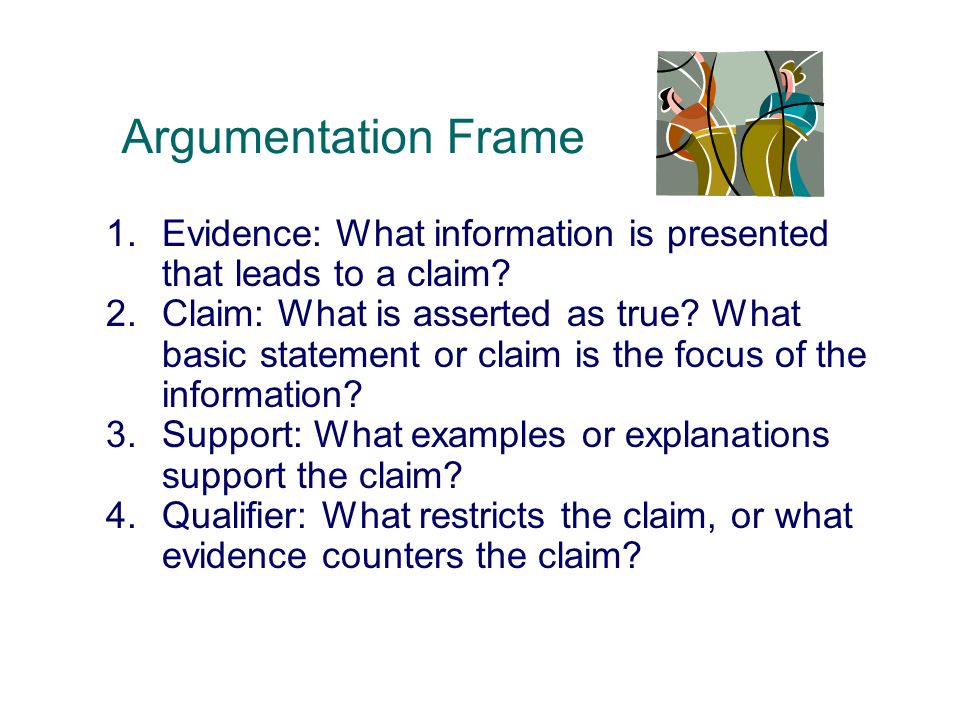 Argumentation Frame

1. Evidence: What information is presented that leads to a claim?
2. Claim: What is asserted as true? What basic statement or claim is the focus of the information?
3. Support: What examples or explanations support the claim?
4. Qualifier: What restricts the claim, or what evidence counters the claim?